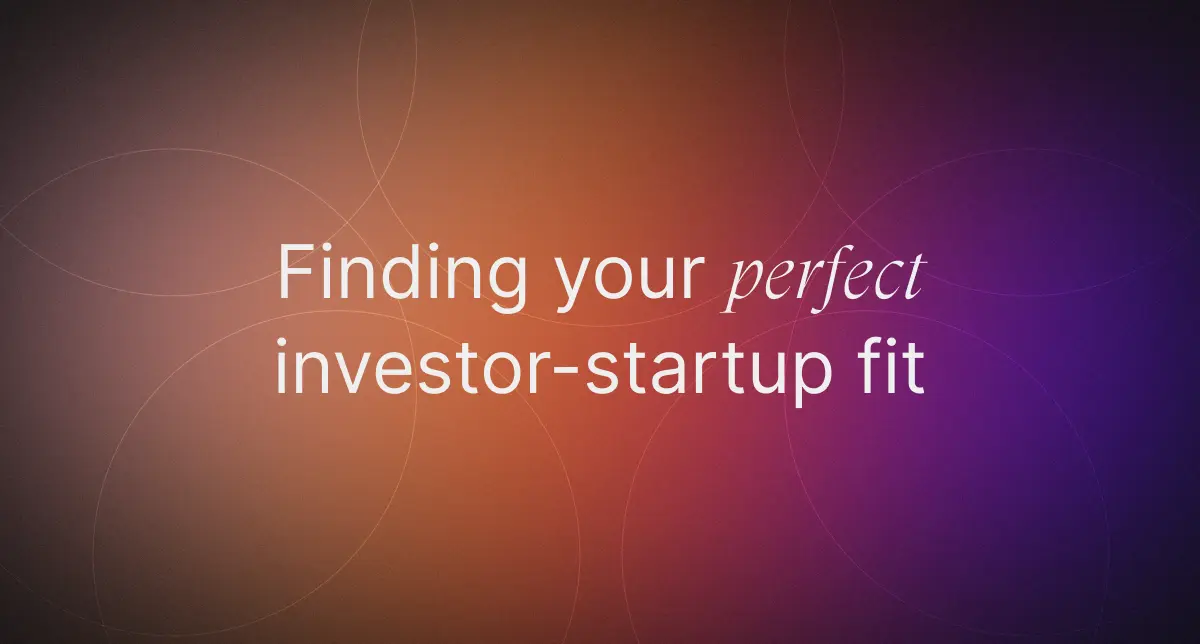 Finding your perfect investor-startup fit